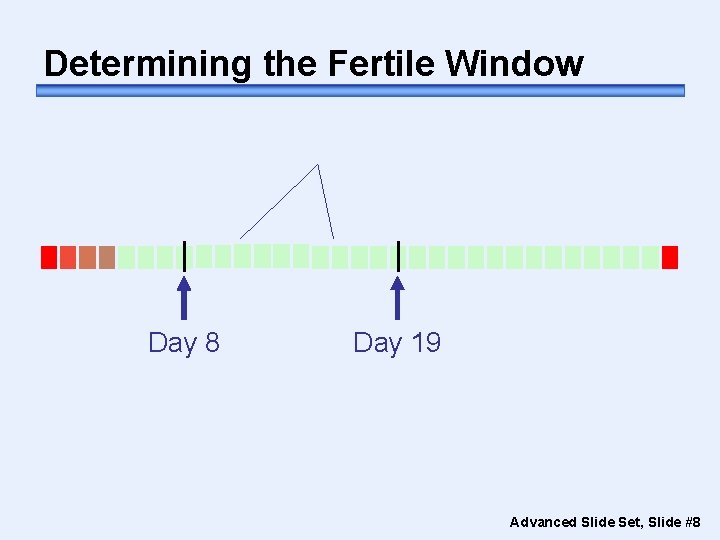 Determining the Fertile Window

Day 8

Day 19

Advanced Slide Set, Slide #8